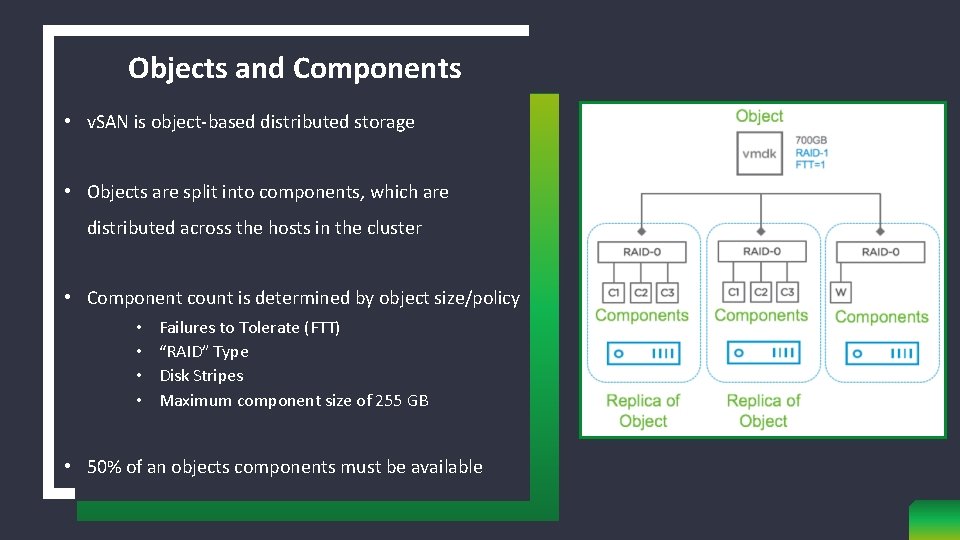 Objects and Components

• vSAN is object-based distributed storage

• Objects are split into components, which are distributed across the hosts in the cluster

• Component count is determined by object size/policy
  • Failures to Tolerate (FTT)
  • “RAID” Type
  • Disk Stripes
  • Maximum component size of 255 GB

• 50% of an objects components must be available

Object
vmdk
700GB
RAID-1
FTT=1

RAID-0
C1 C2 C3
Components
Replica of Object

RAID-0
C1 C2 C3
Components
Replica of Object

RAID-0
W
Components